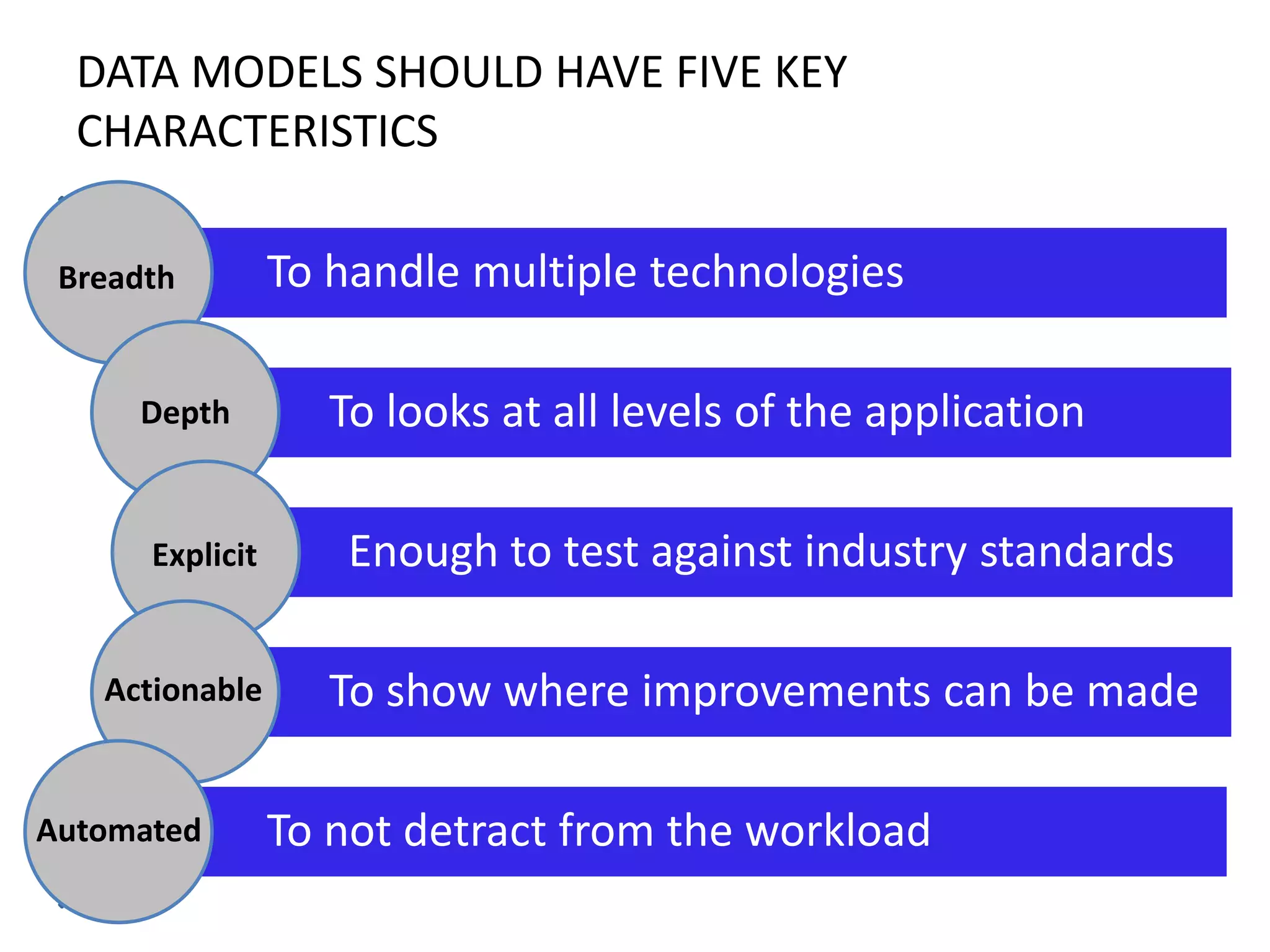 DATA MODELS SHOULD HAVE FIVE KEY CHARACTERISTICS

Breadth

To handle multiple technologies

Depth

To looks at all levels of the application

Explicit

Enough to test against industry standards

Actionable

To show where improvements can be made

Automated

To not detract from the workload